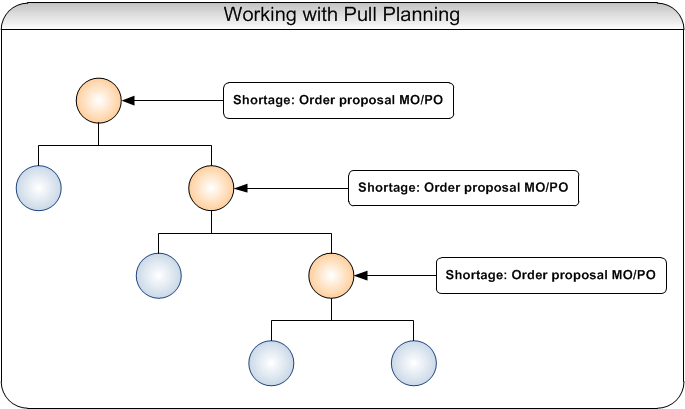 Working with Pull Planning

Shortage: Order proposal MO/PO

Shortage: Order proposal MO/PO

Shortage: Order proposal MO/PO